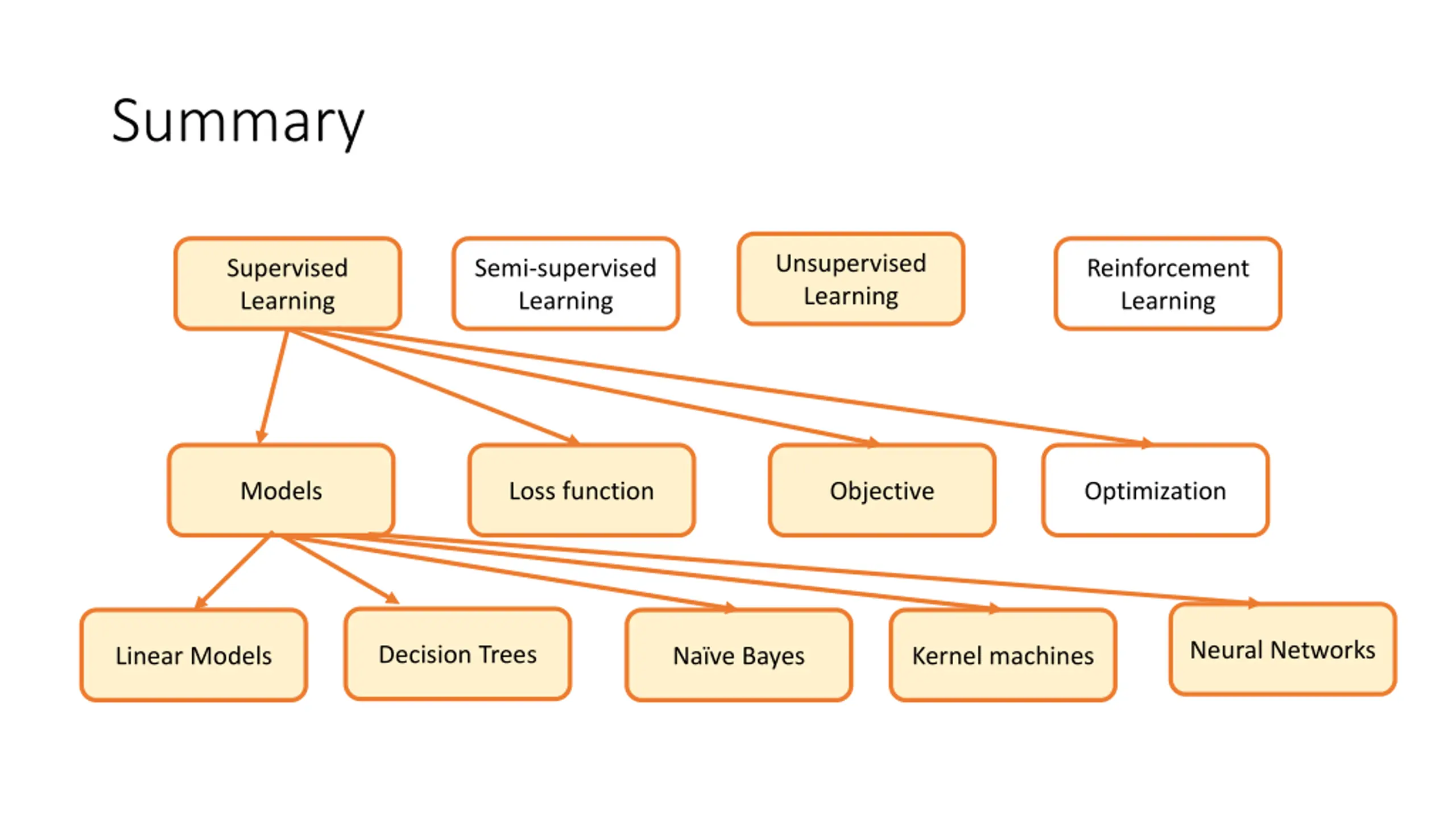 Summary

Supervised Learning

Semi-supervised Learning

Unsupervised Learning

Reinforcement Learning

Models

Loss function

Objective

Optimization

Linear Models

Decision Trees

Naïve Bayes

Kernel machines

Neural Networks